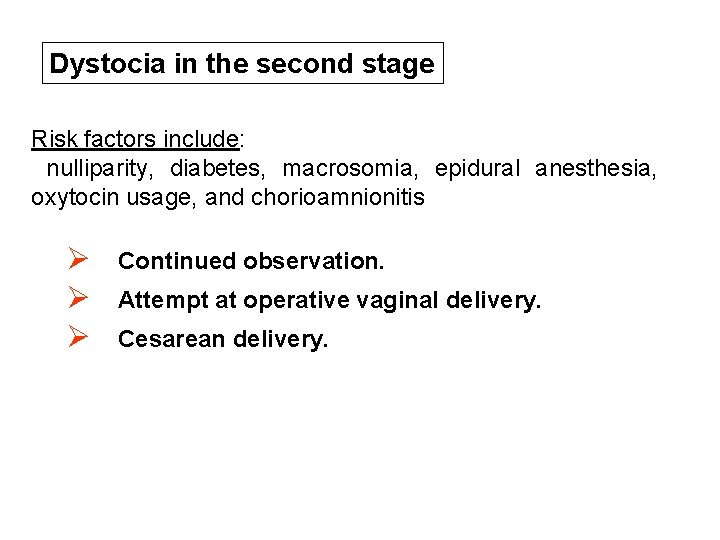 Dystocia in the second stage

Risk factors include:
nulliparity, diabetes, macrosomia, epidural anesthesia, oxytocin usage, and chorioamnionitis

➢ Continued observation.
➢ Attempt at operative vaginal delivery.
➢ Cesarean delivery.